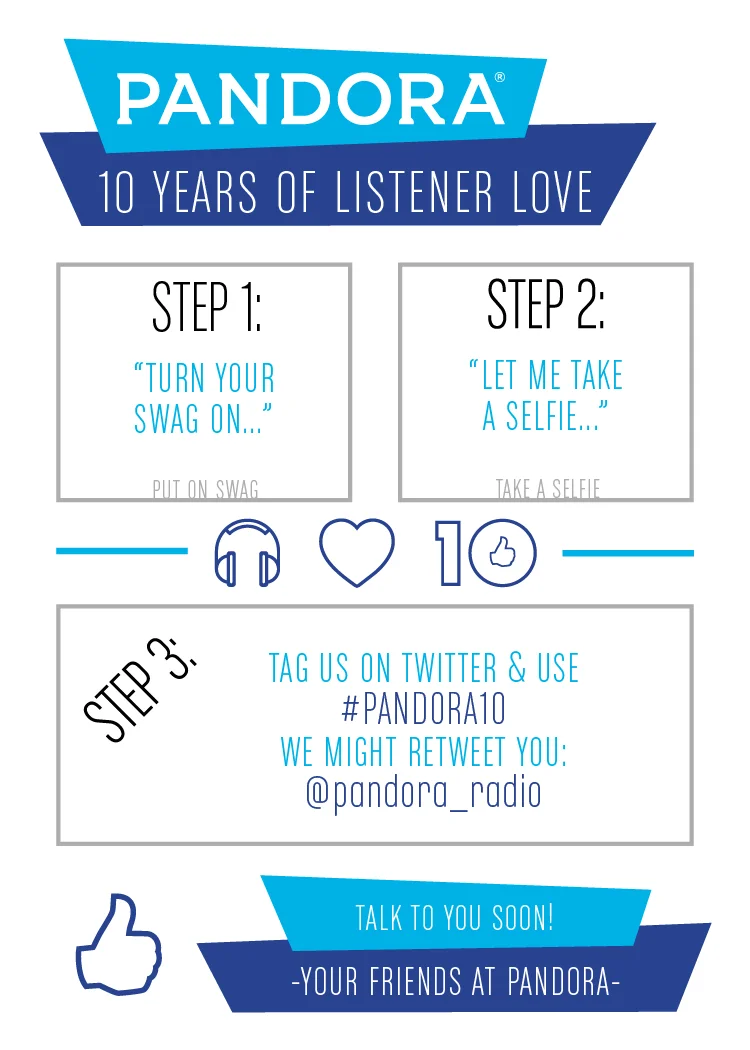 PANDORA®

10 YEARS OF LISTENER LOVE

STEP 1:

"TURN YOUR SWAG ON..."

PUT ON SWAG

STEP 2:

"LET ME TAKE A SELFIE..."

TAKE A SELFIE

10

STEP 3:

TAG US ON TWITTER & USE
#PANDORA10
WE MIGHT RETWEET YOU:
@pandora_radio

TALK TO YOU SOON!

-YOUR FRIENDS AT PANDORA-